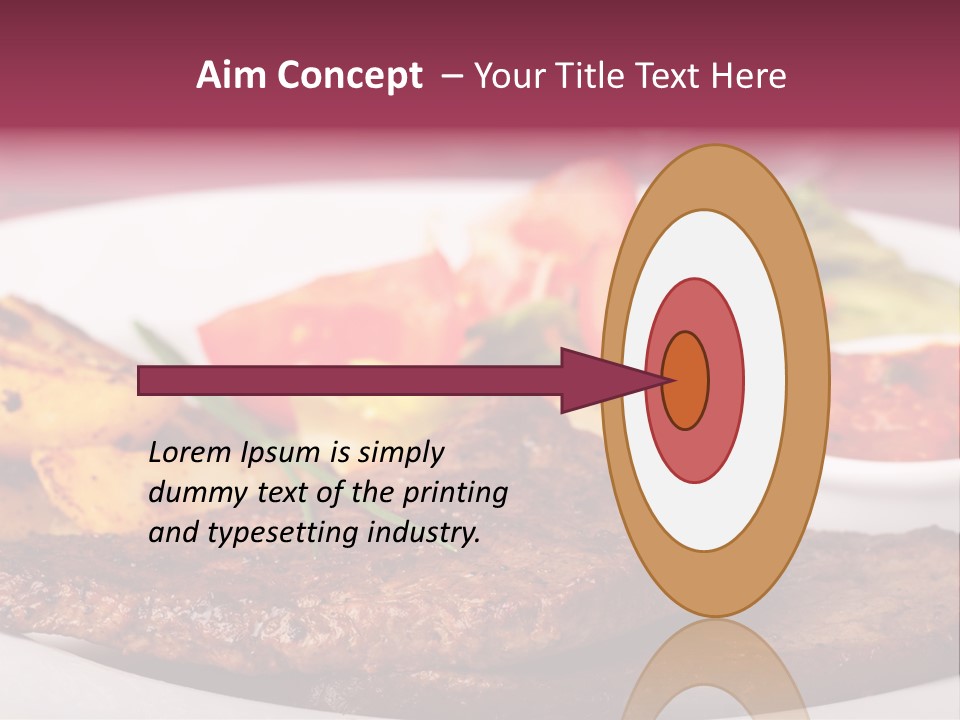 Aim Concept – Your Title Text Here

Lorem Ipsum is simply dummy text of the printing and typesetting industry.